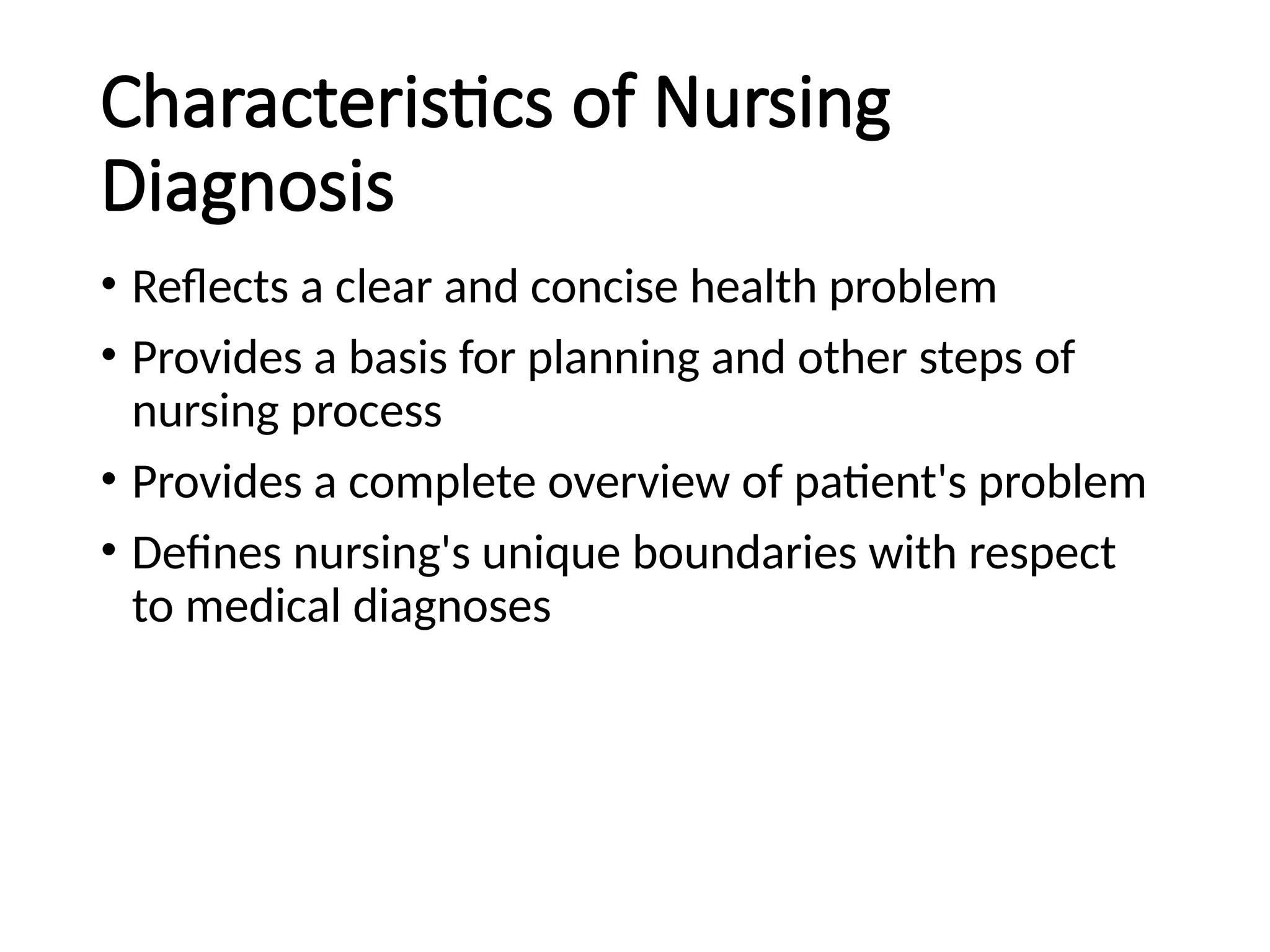 Characteristics of Nursing Diagnosis

• Reflects a clear and concise health problem

• Provides a basis for planning and other steps of nursing process

• Provides a complete overview of patient's problem

• Defines nursing's unique boundaries with respect to medical diagnoses